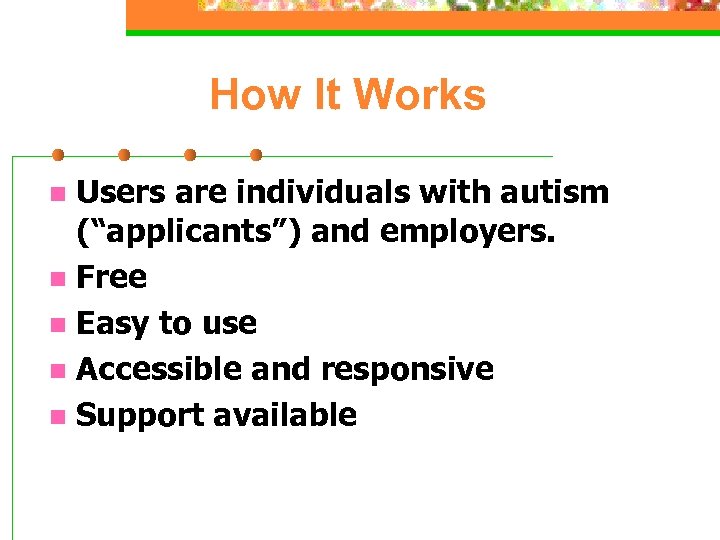 How It Works

- Users are individuals with autism (“applicants”) and employers.
- Free
- Easy to use
- Accessible and responsive
- Support available